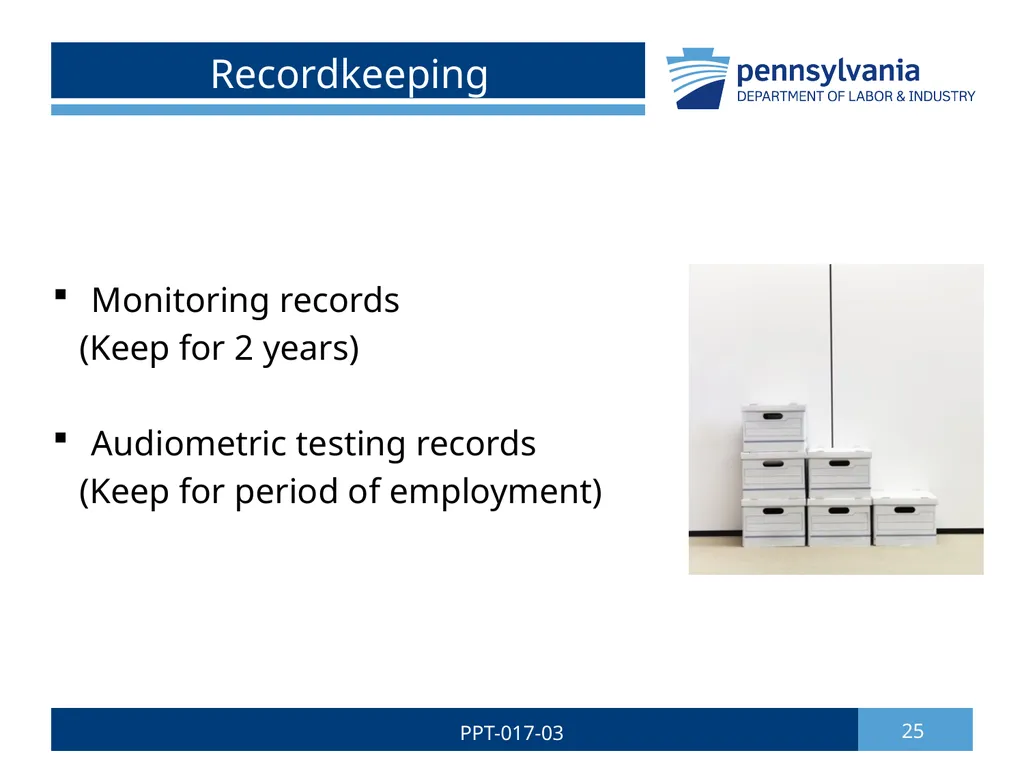 Recordkeeping

pennsylvania
DEPARTMENT OF LABOR & INDUSTRY

▪ Monitoring records
(Keep for 2 years)

▪ Audiometric testing records
(Keep for period of employment)

PPT-017-03

25